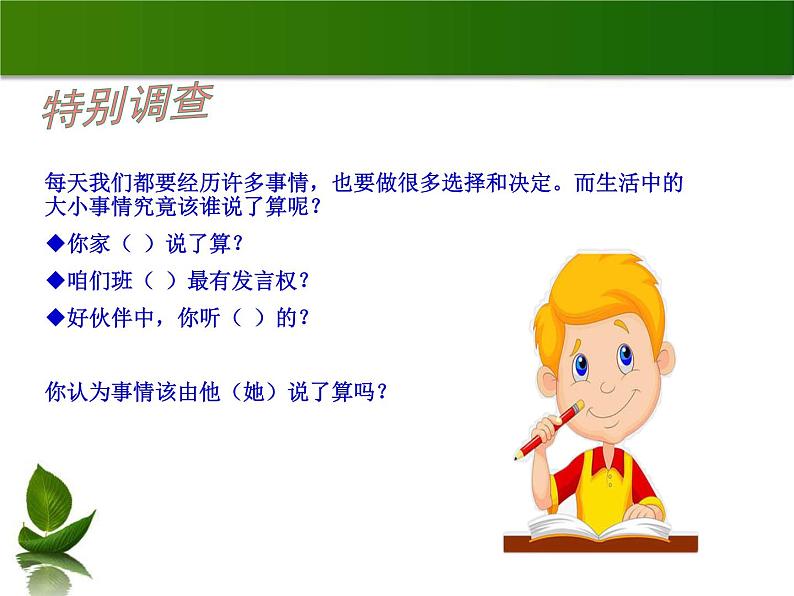 特别调查

每天我们都要经历许多事情，也要做很多选择和决定。而生活中的大小事情究竟该谁说了算呢？

◆你家（ ）说了算？

◆咱们班（ ）最有发言权？

◆好伙伴中，你听（ ）的？

你认为事情该由他（她）说了算吗？